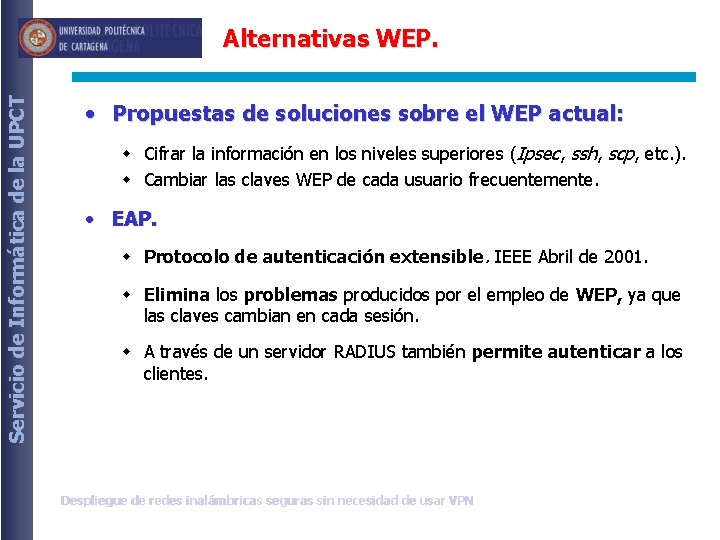 UNIVERSIDAD POLITÉCNICA DE CARTAGENA

Alternativas WEP.

Servicio de Informática de la UPCT

• Propuestas de soluciones sobre el WEP actual:

◆ Cifrar la información en los niveles superiores (Ipsec, ssh, scp, etc.).
◆ Cambiar las claves WEP de cada usuario frecuentemente.

• EAP.

◆ Protocolo de autenticación extensible. IEEE Abril de 2001.

◆ Elimina los problemas producidos por el empleo de WEP, ya que las claves cambian en cada sesión.

◆ A través de un servidor RADIUS también permite autenticar a los clientes.

Despliegue de redes inalámbricas seguras sin necesidad de usar VPN